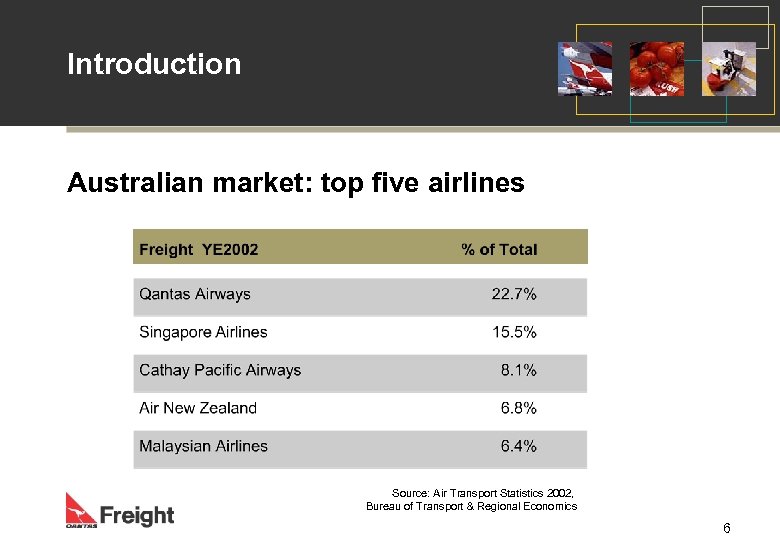 Introduction

Australian market: top five airlines

| Freight YE2002 | % of Total |
|---|---|
| Qantas Airways | 22.7% |
| Singapore Airlines | 15.5% |
| Cathay Pacific Airways | 8.1% |
| Air New Zealand | 6.8% |
| Malaysian Airlines | 6.4% |

Source: Air Transport Statistics 2002, Bureau of Transport & Regional Economics

QANTAS Freight

6